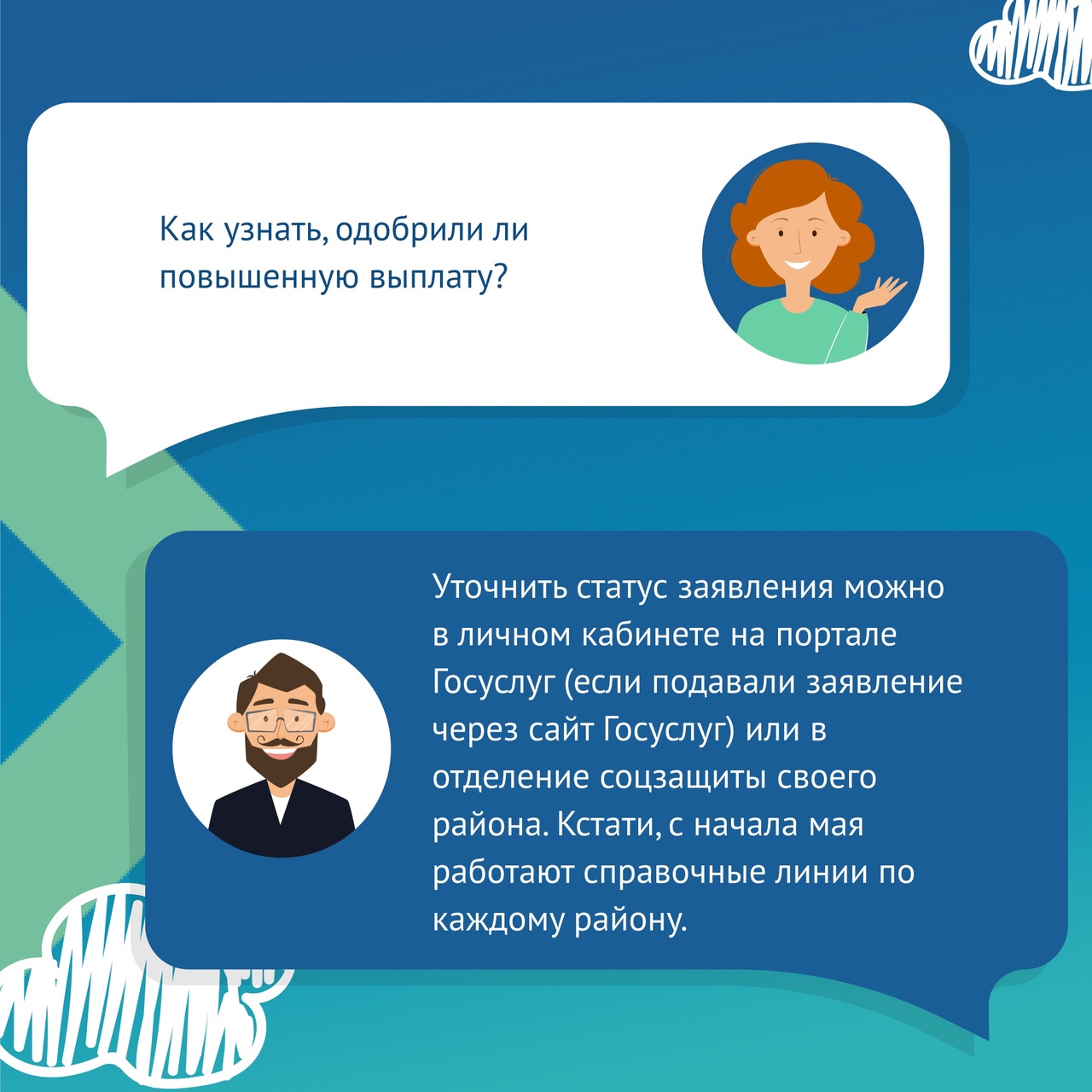 Как узнать, одобрили ли повышенную выплату?

Уточнить статус заявления можно в личном кабинете на портале Госуслуг (если подавали заявление через сайт Госуслуг) или в отделение соцзащиты своего района. Кстати, с начала мая работают справочные линии по каждому району.